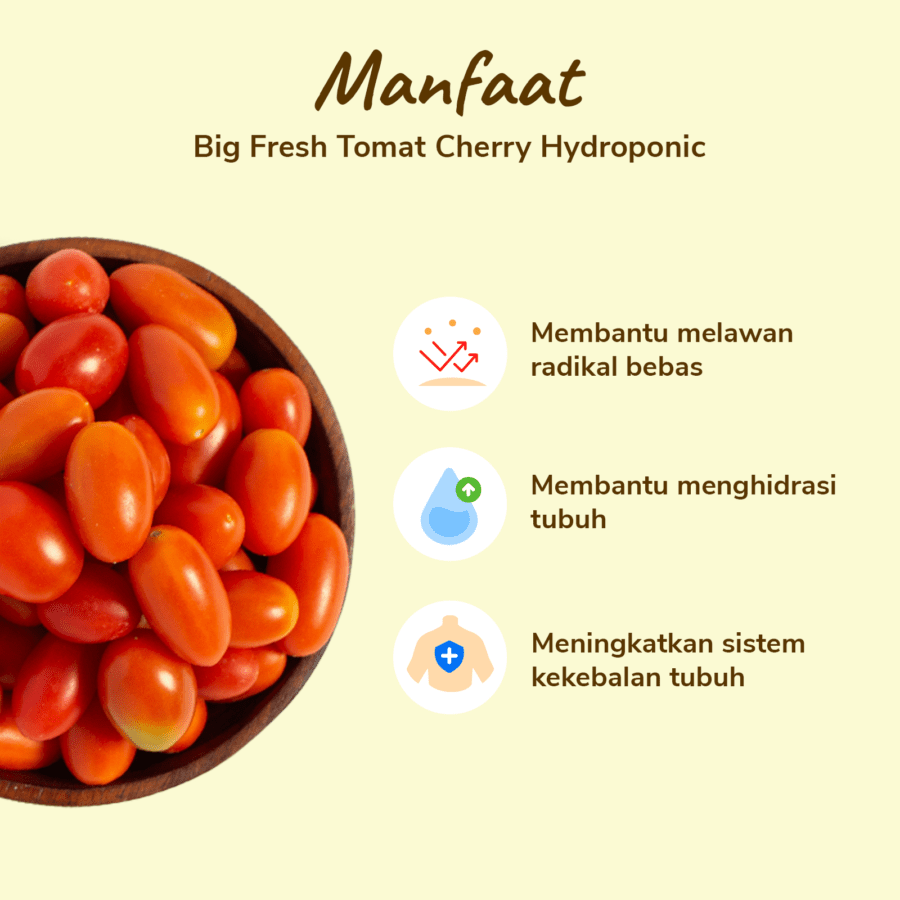 Manfaat

Big Fresh Tomat Cherry Hydroponic

Membantu melawan radikal bebas

Membantu menghidrasi tubuh

Meningkatkan sistem kekebalan tubuh